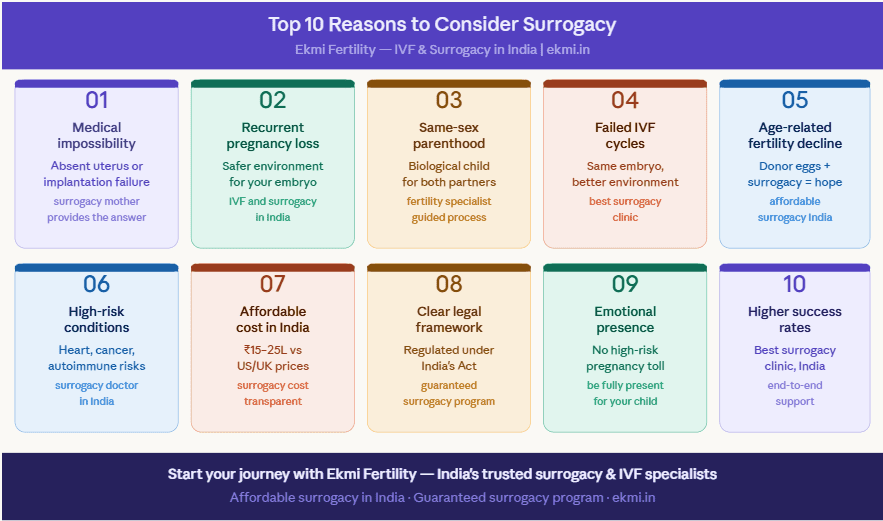 Top 10 Reasons to Consider Surrogacy

Ekmi Fertility — IVF & Surrogacy in India | ekmi.in

01
Medical impossibility
Absent uterus or implantation failure
surrogacy mother provides the answer

02
Recurrent pregnancy loss
Safer environment for your embryo
IVF and surrogacy in India

03
Same-sex parenthood
Biological child for both partners
fertility specialist guided process

04
Failed IVF cycles
Same embryo, better environment
best surrogacy clinic

05
Age-related fertility decline
Donor eggs + surrogacy = hope
affordable surrogacy India

06
High-risk conditions
Heart, cancer, autoimmune risks
surrogacy doctor in India

07
Affordable cost in India
₹15–25L vs US/UK prices
surrogacy cost transparent

08
Clear legal framework
Regulated under India's Act
guaranteed surrogacy program

09
Emotional presence
No high-risk pregnancy toll
be fully present for your child

10
Higher success rates
Best surrogacy clinic, India
end-to-end support

Start your journey with Ekmi Fertility — India's trusted surrogacy & IVF specialists

Affordable surrogacy in India · Guaranteed surrogacy program · ekmi.in